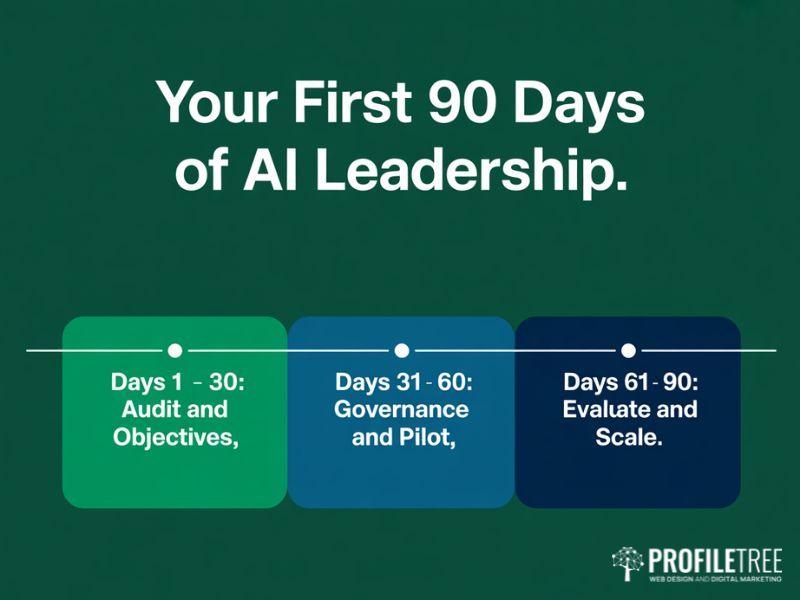 Your First 90 Days of AI Leadership.

Days 1 - 30: Audit and Objectives,

Days 31 - 60: Governance and Pilot,

Days 61 - 90: Evaluate and Scale.

PROFILETREE
WEB DESIGN AND DIGITAL MARKETING